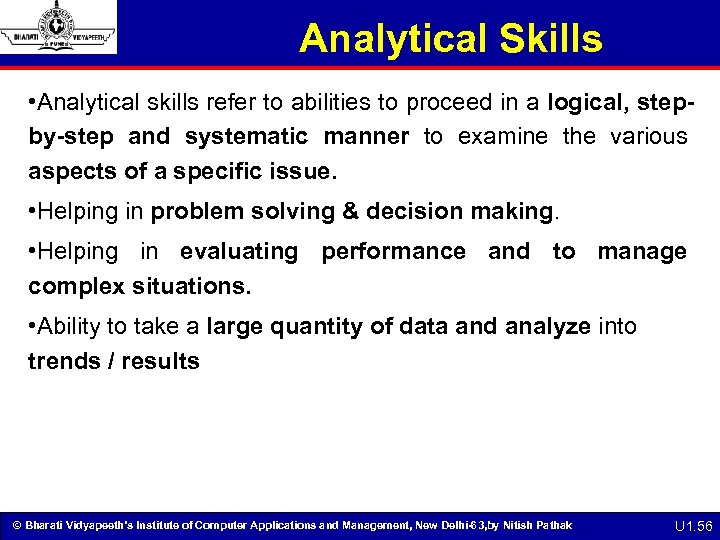 BHARATI VIDYAPEETH PUNE

Analytical Skills

•Analytical skills refer to abilities to proceed in a logical, step-by-step and systematic manner to examine the various aspects of a specific issue.

•Helping in problem solving & decision making.

•Helping in evaluating performance and to manage complex situations.

•Ability to take a large quantity of data and analyze into trends / results

© Bharati Vidyapeeth's Institute of Computer Applications and Management, New Delhi-63,by Nitish Pathak

U1.56